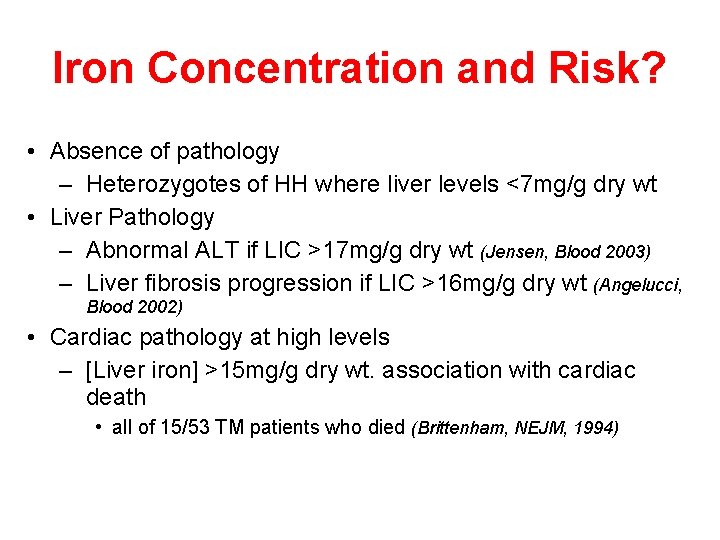 Iron Concentration and Risk?

• Absence of pathology
– Heterozygotes of HH where liver levels <7mg/g dry wt
• Liver Pathology
– Abnormal ALT if LIC >17mg/g dry wt (Jensen, Blood 2003)
– Liver fibrosis progression if LIC >16mg/g dry wt (Angelucci, Blood 2002)
• Cardiac pathology at high levels
– [Liver iron] >15mg/g dry wt. association with cardiac death
• all of 15/53 TM patients who died (Brittenham, NEJM, 1994)